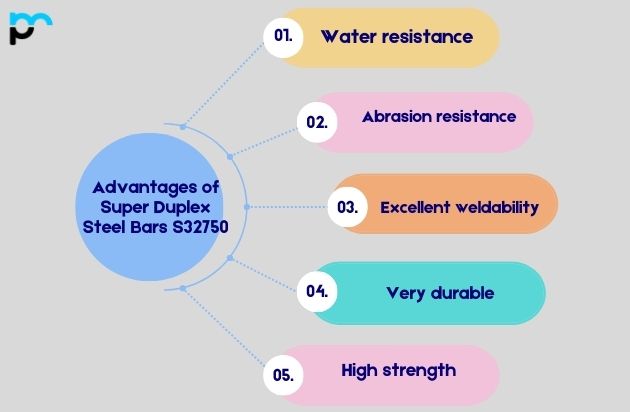 Advantages of Super Duplex Steel Bars S32750

01. Water resistance

02. Abrasion resistance

03. Excellent weldability

04. Very durable

05. High strength